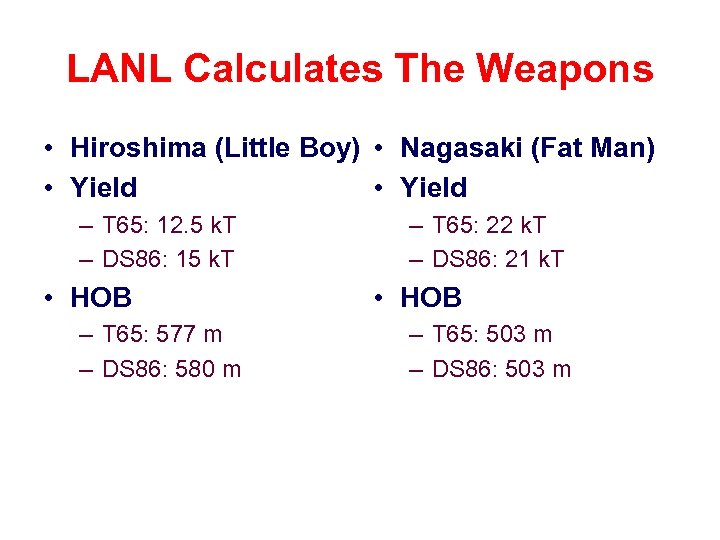 LANL Calculates The Weapons

• Hiroshima (Little Boy)
• Yield
– T65: 12.5 kT
– DS86: 15 kT
• HOB
– T65: 577 m
– DS86: 580 m

• Nagasaki (Fat Man)
• Yield
– T65: 22 kT
– DS86: 21 kT
• HOB
– T65: 503 m
– DS86: 503 m